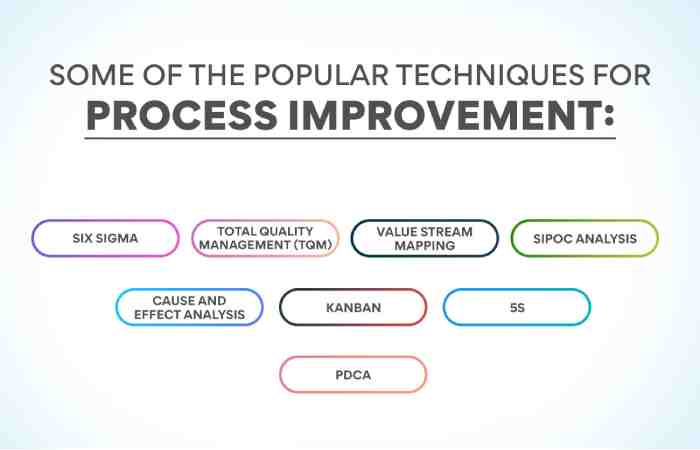 SOME OF THE POPULAR TECHNIQUES FOR
PROCESS IMPROVEMENT:

SIX SIGMA

TOTAL QUALITY MANAGEMENT (TQM)

VALUE STREAM MAPPING

SIPOC ANALYSIS

CAUSE AND EFFECT ANALYSIS

KANBAN

5S

PDCA